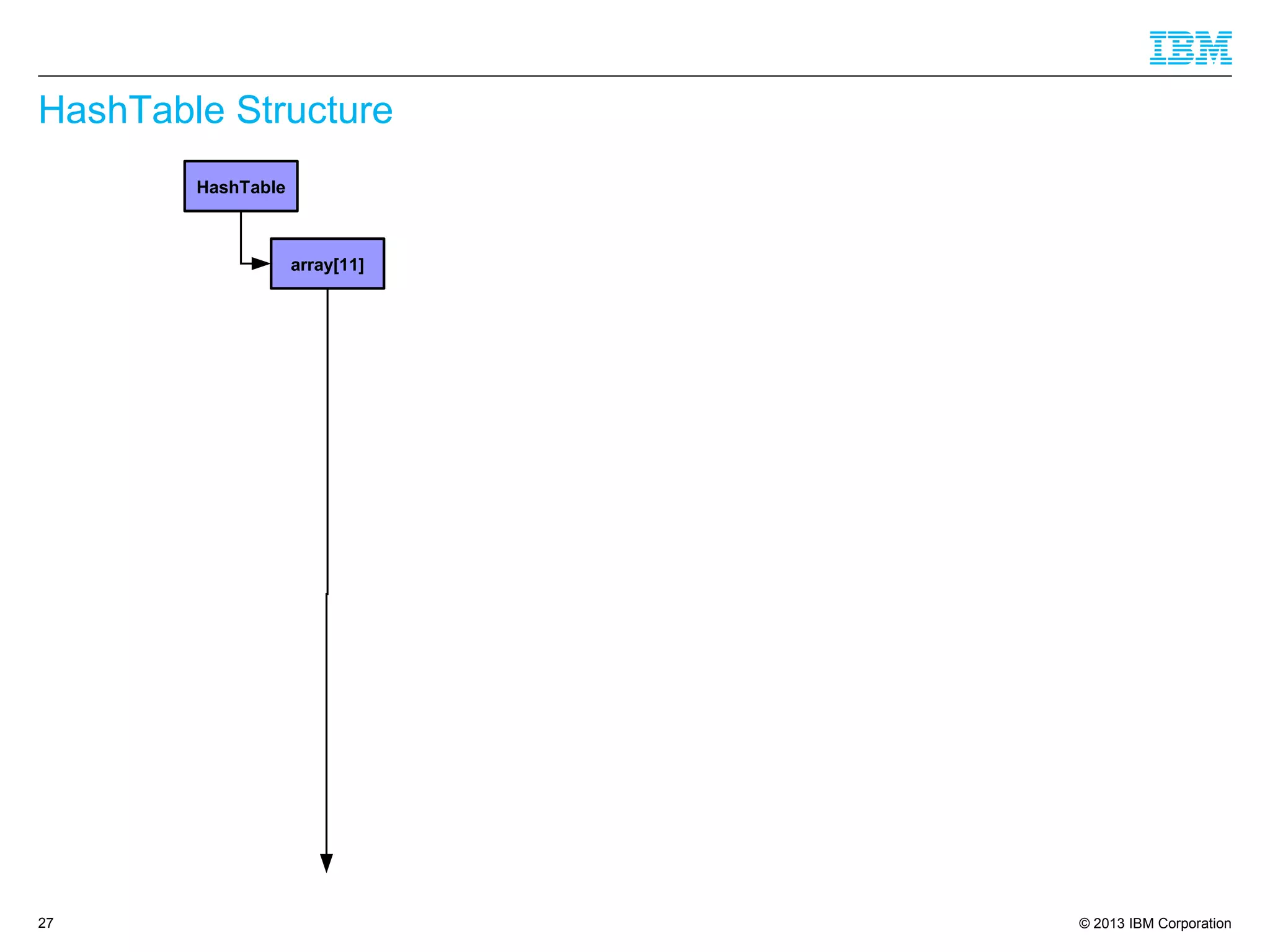 IBM

HashTable Structure

HashTable

array[11]

27

© 2013 IBM Corporation